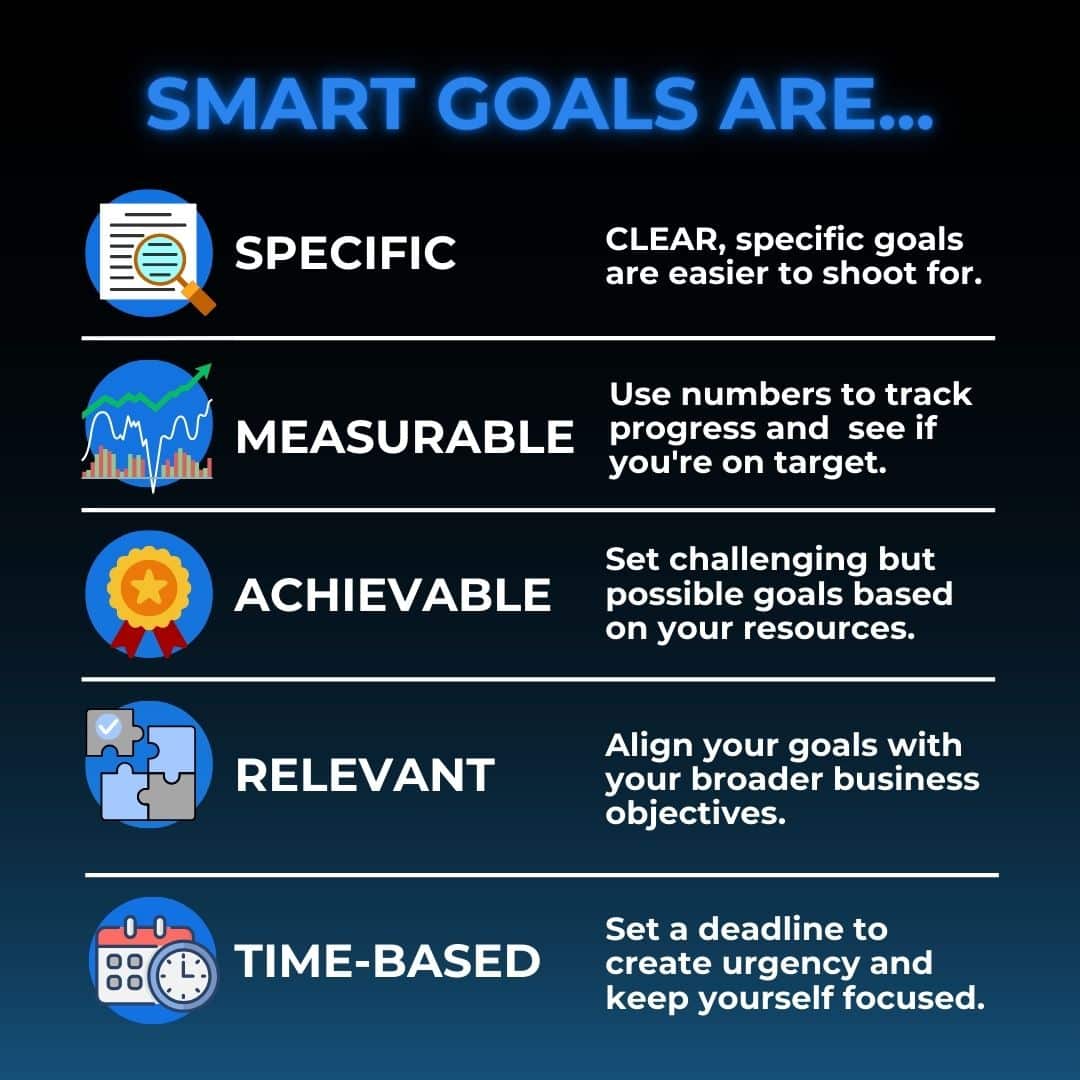 SMART GOALS ARE...

SPECIFIC

CLEAR, specific goals are easier to shoot for.

MEASURABLE

Use numbers to track progress and see if you're on target.

ACHIEVABLE

Set challenging but possible goals based on your resources.

RELEVANT

Align your goals with your broader business objectives.

TIME-BASED

Set a deadline to create urgency and keep yourself focused.